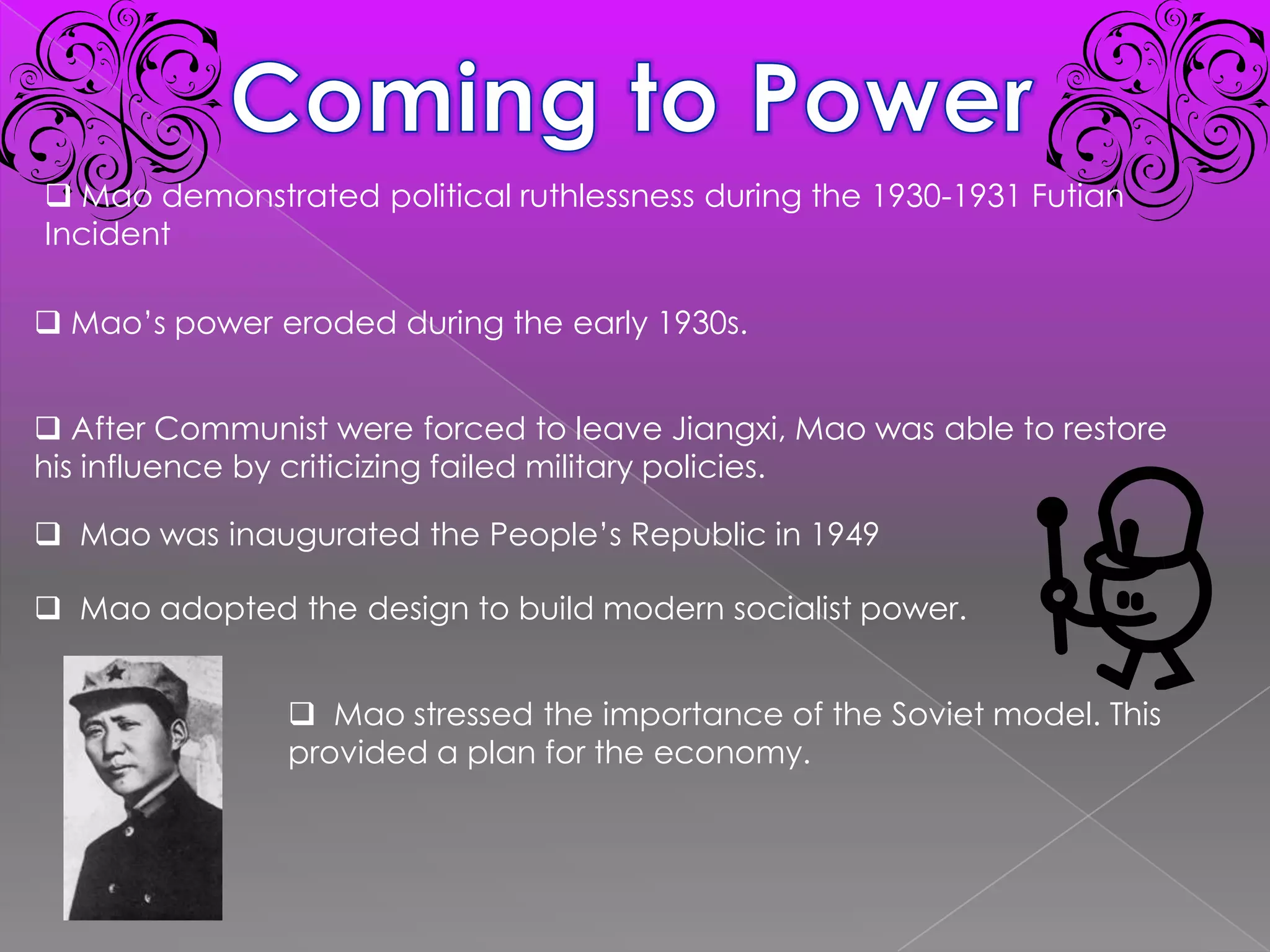 Coming to Power

❑ Mao demonstrated political ruthlessness during the 1930-1931 Futian Incident

❑ Mao's power eroded during the early 1930s.

❑ After Communist were forced to leave Jiangxi, Mao was able to restore his influence by criticizing failed military policies.

❑ Mao was inaugurated the People's Republic in 1949

❑ Mao adopted the design to build modern socialist power.

❑ Mao stressed the importance of the Soviet model. This provided a plan for the economy.